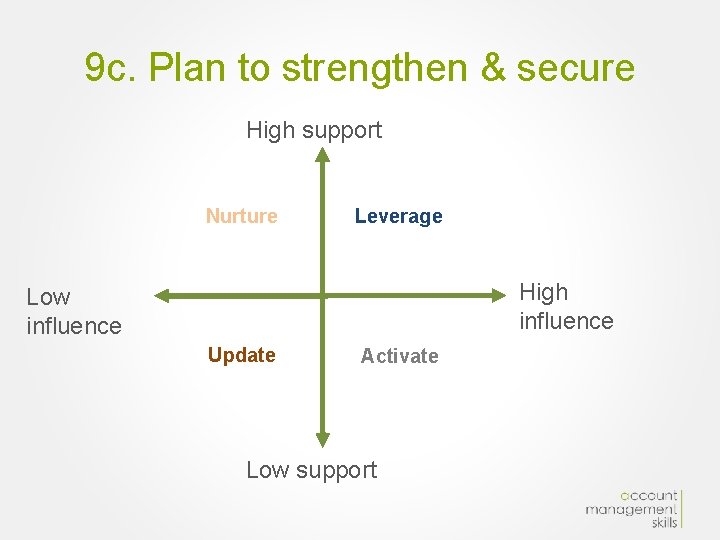 9c. Plan to strengthen & secure

High support

Nurture

Leverage

Low influence

High influence

Update

Activate

Low support

account management skills